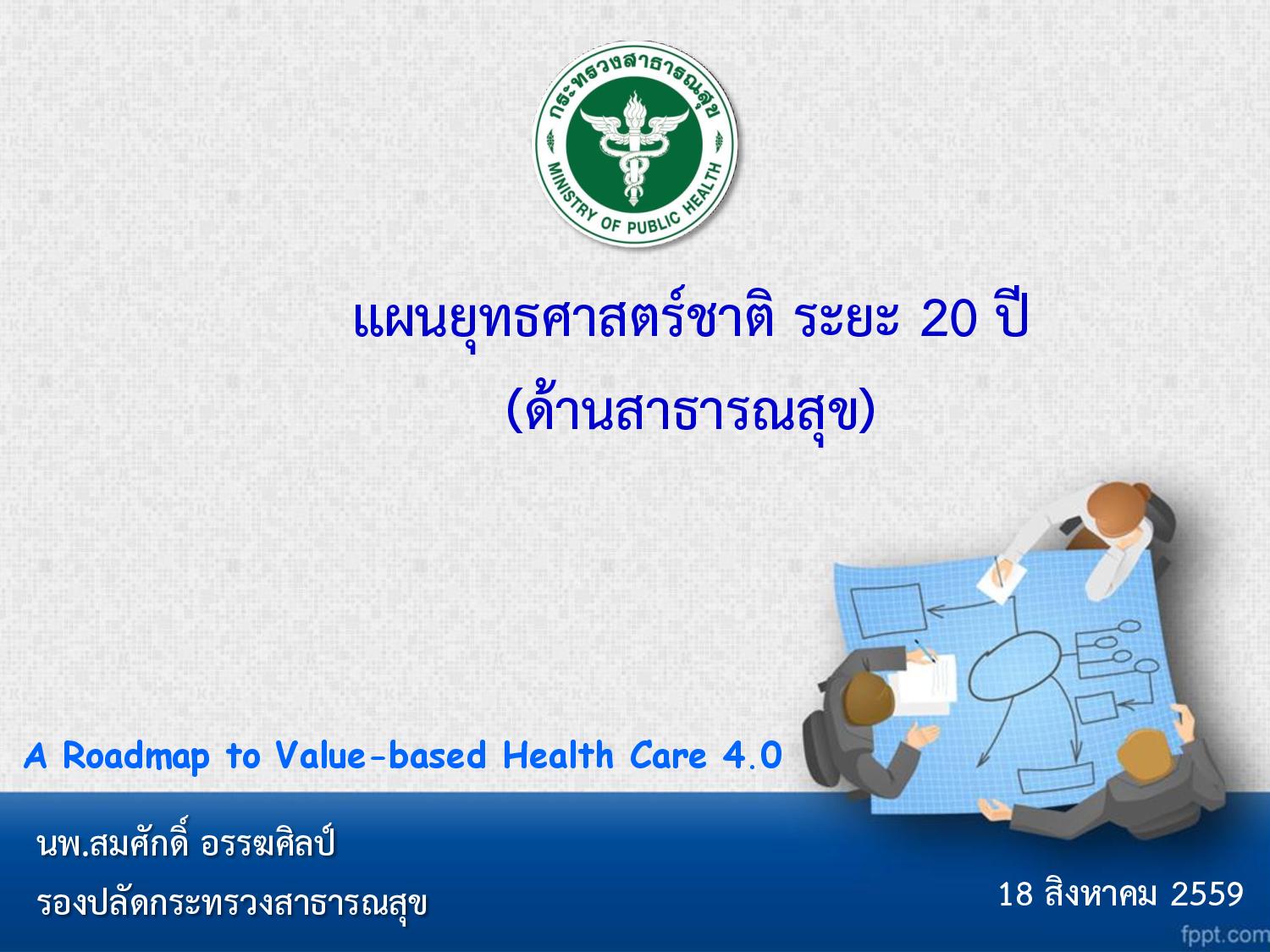 กระทรวงสาธารณสุข
MINISTRY OF PUBLIC HEALTH

แผนยุทธศาสตร์ชาติ ระยะ 20 ปี
(ด้านสาธารณสุข)

A Roadmap to Value-based Health Care 4.0

นพ.สมศักดิ์ อรรฆศิลป์
รองปลัดกระทรวงสาธารณสุข

18 สิงหาคม 2559

fppt.com